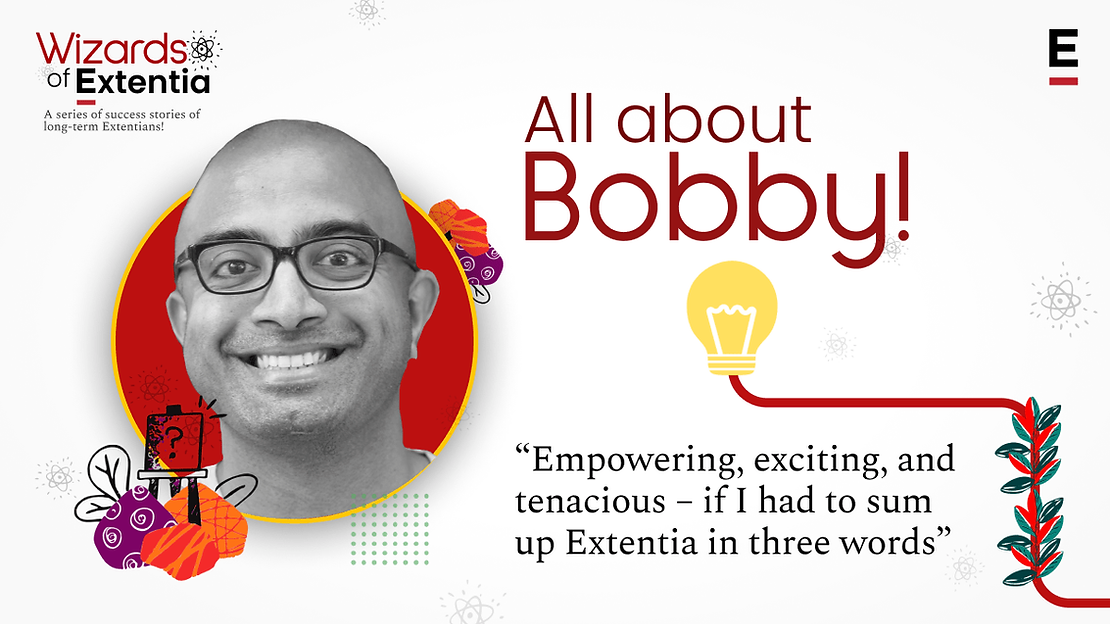 Wizards of Extentia

A series of success stories of long-term Extentians!

E

All about Bobby!

?

“Empowering, exciting, and tenacious – if I had to sum up Extentia in three words”